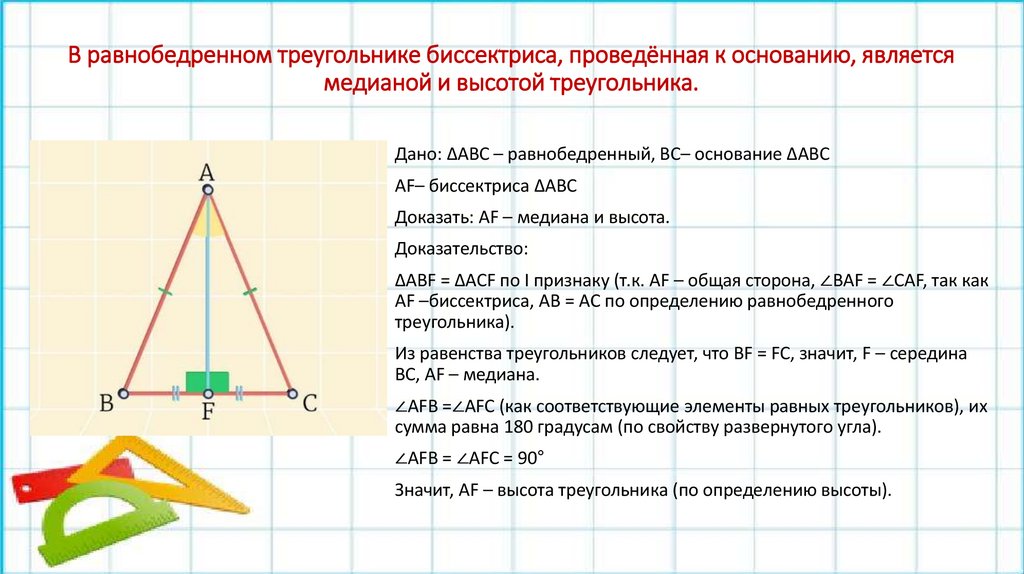 В равнобедренном треугольнике биссектриса, проведённая к основанию, является медианой и высотой треугольника.

A
B
F
C

Дано: ΔABC – равнобедренный, BC– основание ΔABC

AF– биссектриса ΔABC

Доказать: AF – медиана и высота.

Доказательство:

ΔABF = ΔACF по I признаку (т.к. AF – общая сторона, ∠BAF = ∠CAF, так как AF –биссектриса, AB = AC по определению равнобедренного треугольника).

Из равенства треугольников следует, что BF = FC, значит, F – середина BC, AF – медиана.

∠AFB =∠AFC (как соответствующие элементы равных треугольников), их сумма равна 180 градусам (по свойству развернутого угла).

∠AFB = ∠AFC = 90°

Значит, AF – высота треугольника (по определению высоты).